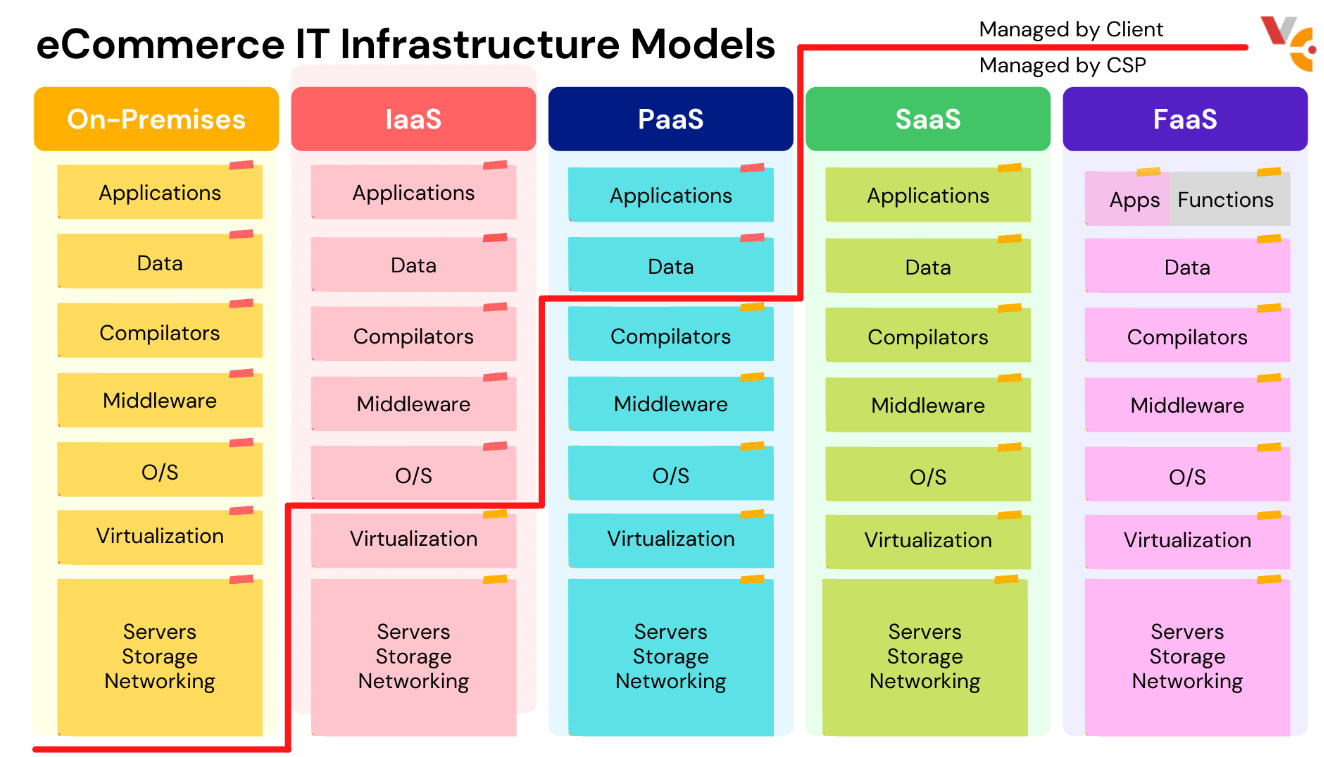 eCommerce IT Infrastructure Models

Managed by Client

Managed by CSP

On-Premises

Applications

Data

Compilators

Middleware

O/S

Virtualization

Servers
Storage
Networking

IaaS

Applications

Data

Compilators

Middleware

O/S

Virtualization

Servers
Storage
Networking

PaaS

Applications

Data

Compilators

Middleware

O/S

Virtualization

Servers
Storage
Networking

SaaS

Applications

Data

Compilators

Middleware

O/S

Virtualization

Servers
Storage
Networking

FaaS

Apps Functions

Data

Compilators

Middleware

O/S

Virtualization

Servers
Storage
Networking